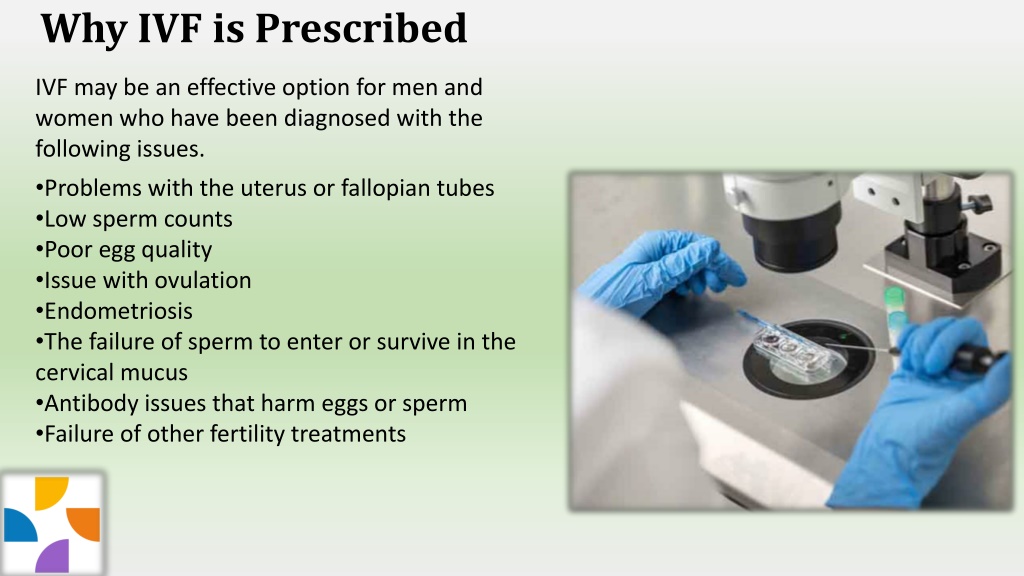 Why IVF is Prescribed

IVF may be an effective option for men and women who have been diagnosed with the following issues.

•Problems with the uterus or fallopian tubes
•Low sperm counts
•Poor egg quality
•Issue with ovulation
•Endometriosis
•The failure of sperm to enter or survive in the cervical mucus
•Antibody issues that harm eggs or sperm
•Failure of other fertility treatments